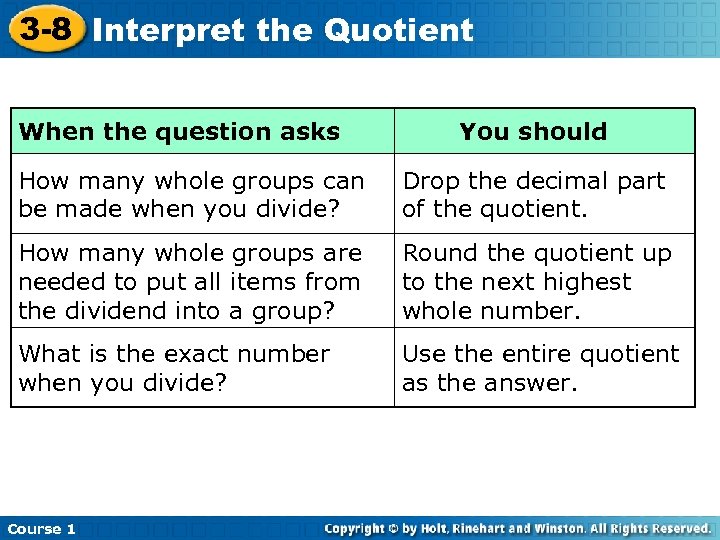 3-8 Interpret the Quotient

| When the question asks | You should |
|---|---|
| How many whole groups can be made when you divide? | Drop the decimal part of the quotient. |
| How many whole groups are needed to put all items from the dividend into a group? | Round the quotient up to the next highest whole number. |
| What is the exact number when you divide? | Use the entire quotient as the answer. |

Course 1

Copyright © by Holt, Rinehart and Winston. All Rights Reserved.